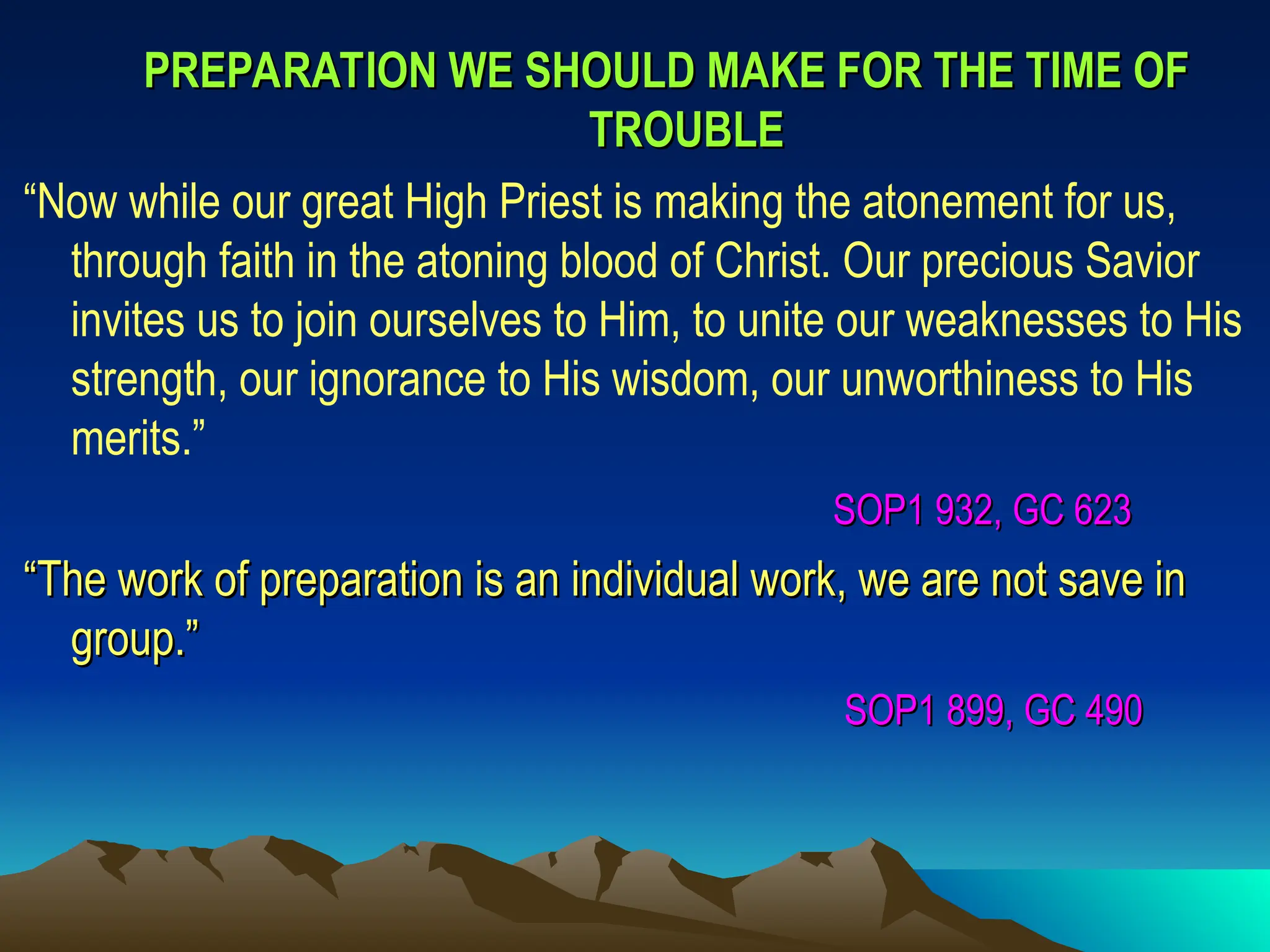 PREPARATION WE SHOULD MAKE FOR THE TIME OF TROUBLE

“Now while our great High Priest is making the atonement for us, through faith in the atoning blood of Christ. Our precious Savior invites us to join ourselves to Him, to unite our weaknesses to His strength, our ignorance to His wisdom, our unworthiness to His merits.”

SOP1 932, GC 623

“The work of preparation is an individual work, we are not save in group.”

SOP1 899, GC 490